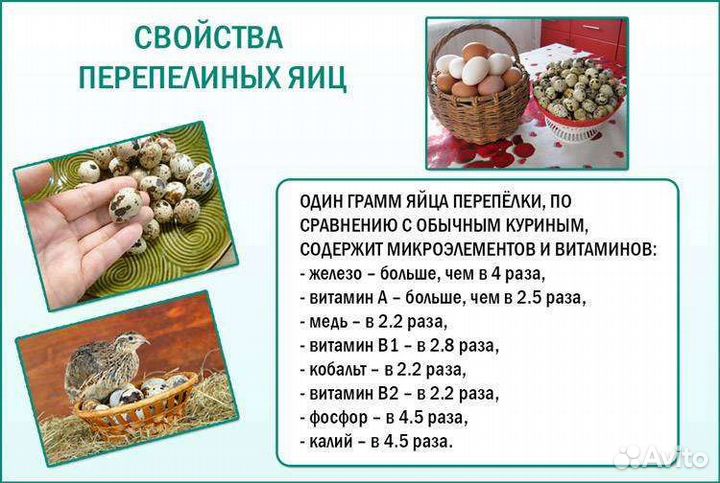 СВОЙСТВА
ПЕРЕПЕЛИНЫХ ЯИЦ

ОДИН ГРАММ ЯЙЦА ПЕРЕПЁЛКИ, ПО СРАВНЕНИЮ С ОБЫЧНЫМ КУРИНЫМ, СОДЕРЖИТ МИКРОЭЛЕМЕНТОВ И ВИТАМИНОВ:
- железо – больше, чем в 4 раза,
- витамин А – больше, чем в 2.5 раза,
- медь – в 2.2 раза,
- витамин В1 – в 2.8 раза,
- кобальт – в 2.2 раза,
- витамин В2 – в 2.2 раза,
- фосфор – в 4.5 раза,
- калий – в 4.5 раза.

Avito